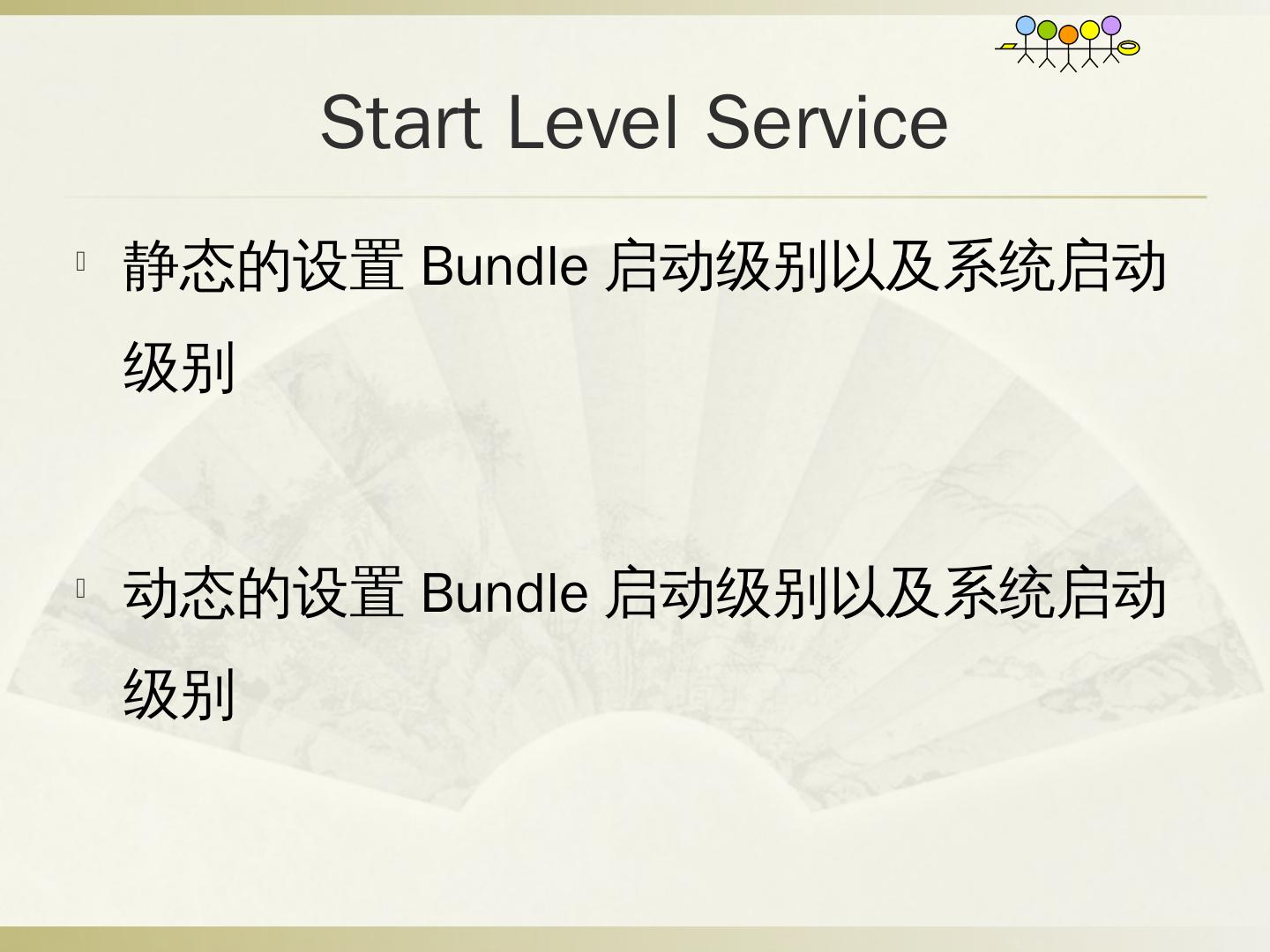 Start Level Service

静态的设置 Bundle 启动级别以及系统启动级别

动态的设置 Bundle 启动级别以及系统启动级别